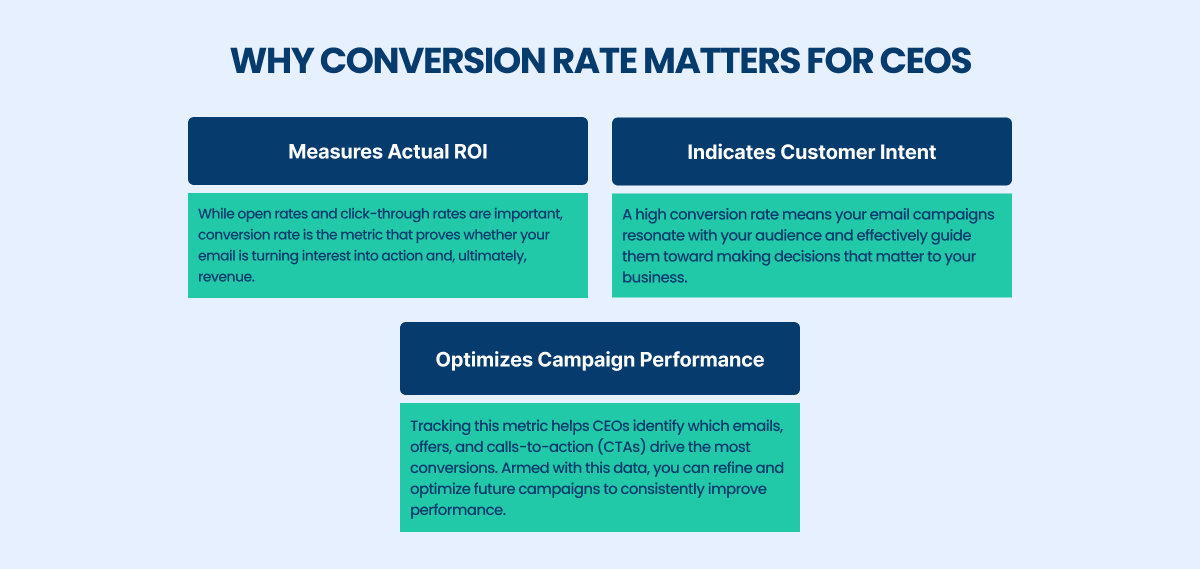 WHY CONVERSION RATE MATTERS FOR CEOS

Measures Actual ROI

While open rates and click-through rates are important, conversion rate is the metric that proves whether your email is turning interest into action and, ultimately, revenue.

Indicates Customer Intent

A high conversion rate means your email campaigns resonate with your audience and effectively guide them toward making decisions that matter to your business.

Optimizes Campaign Performance

Tracking this metric helps CEOs identify which emails, offers, and calls-to-action (CTAs) drive the most conversions. Armed with this data, you can refine and optimize future campaigns to consistently improve performance.